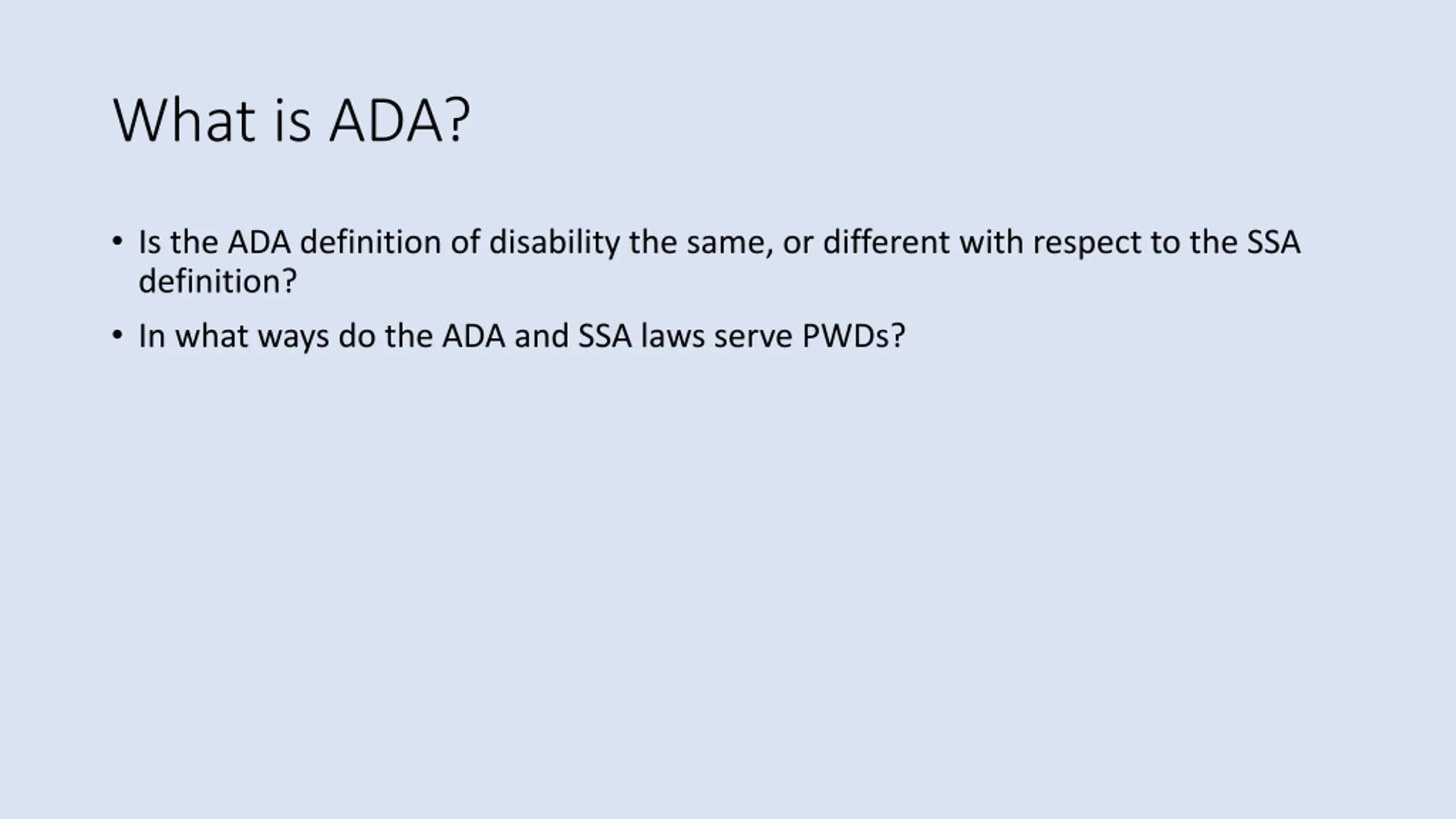 What is ADA?

• Is the ADA definition of disability the same, or different with respect to the SSA definition?
• In what ways do the ADA and SSA laws serve PWDs?